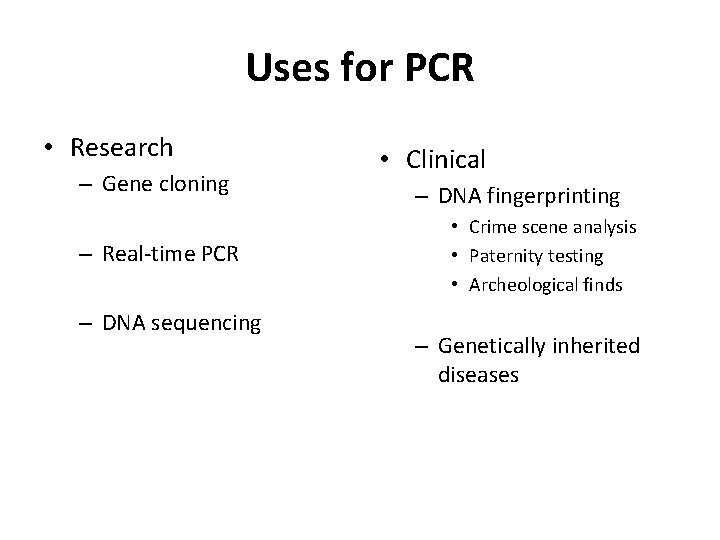 Uses for PCR

• Research
– Gene cloning

– Real-time PCR

– DNA sequencing

• Clinical
– DNA fingerprinting
• Crime scene analysis
• Paternity testing
• Archeological finds

– Genetically inherited diseases